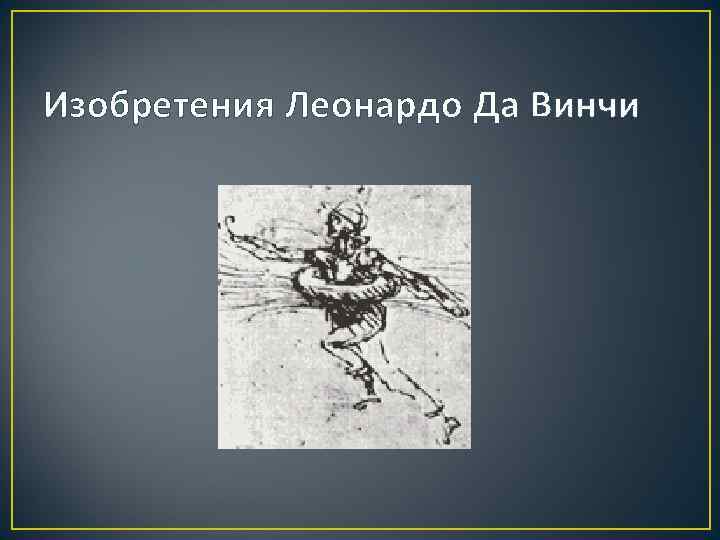 Изобретения Леонардо Да Винчи